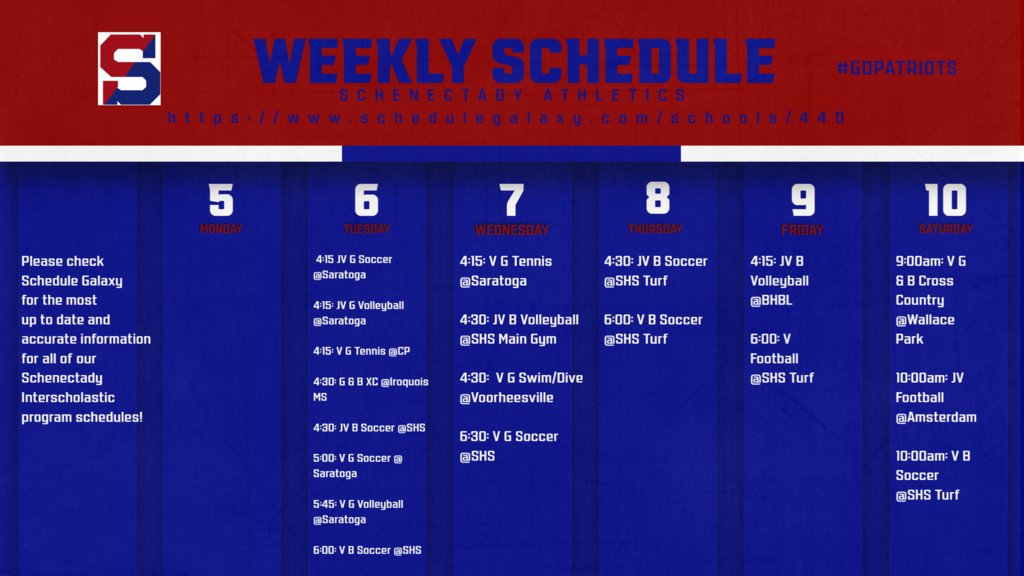 S

WEEKLY SCHEDULE

SCHENECTADY ATHLETICS

https://www.schedulegalaxy.com/schools/440

#GOPATRIOTS

Please check Schedule Galaxy for the most up to date and accurate information for all of our Schenectady Interscholastic program schedules!

5
MONDAY

6
TUESDAY

4:15 JV G Soccer @Saratoga

4:15: JV G Volleyball @Saratoga

4:15: V G Tennis @CP

4:30: G & B XC @Iroquois MS

4:30: JV B Soccer @SHS

5:00: V G Soccer @ Saratoga

5:45: V G Volleyball @Saratoga

6:00: V B Soccer @SHS

7
WEDNESDAY

4:15: V G Tennis @Saratoga

4:30: JV B Volleyball @SHS Main Gym

4:30: V G Swim/Dive @Voorheesville

6:30: V G Soccer @SHS

8
THURSDAY

4:30: JV B Soccer @SHS Turf

6:00: V B Soccer @SHS Turf

9
FRIDAY

4:15: JV B Volleyball @BHBL

6:00: V Football @SHS Turf

10
SATURDAY

9:00am: V G & B Cross Country @Wallace Park

10:00am: JV Football @Amsterdam

10:00am: V B Soccer @SHS Turf